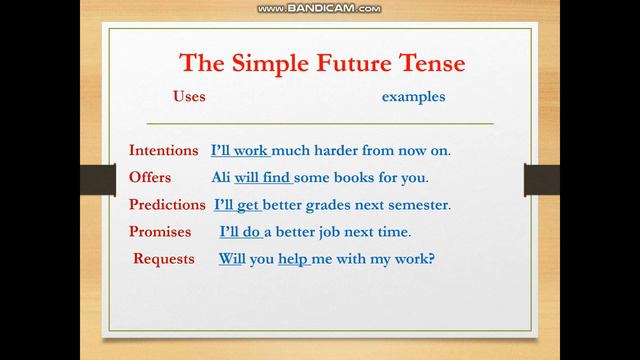 www.BANDICAM.com

The Simple Future Tense

Uses examples

Intentions I'll work much harder from now on.
Offers Ali will find some books for you.
Predictions I'll get better grades next semester.
Promises I'll do a better job next time.
Requests Will you help me with my work?